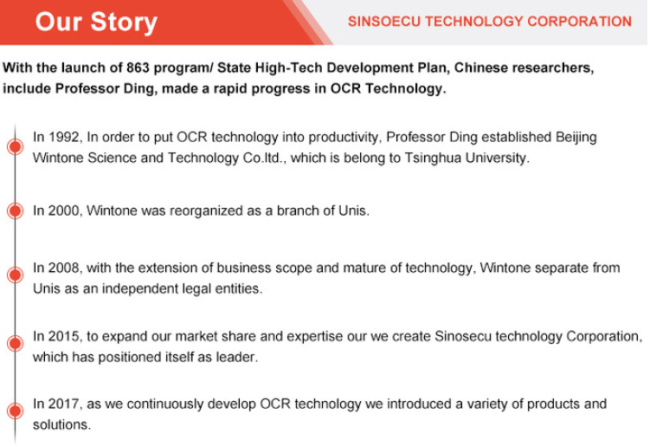 Our Story

SINSOECU TECHNOLOGY CORPORATION

With the launch of 863 program/ State High-Tech Development Plan, Chinese researchers, include Professor Ding, made a rapid progress in OCR Technology.

In 1992, In order to put OCR technology into productivity, Professor Ding established Beijing Wintone Science and Technology Co.ltd., which is belong to Tsinghua University.

In 2000, Wintone was reorganized as a branch of Unis.

In 2008, with the extension of business scope and mature of technology, Wintone separate from Unis as an independent legal entities.

In 2015, to expand our market share and expertise our we create Sinosecu technology Corporation, which has positioned itself as leader.

In 2017, as we continuously develop OCR technology we introduced a variety of products and solutions.